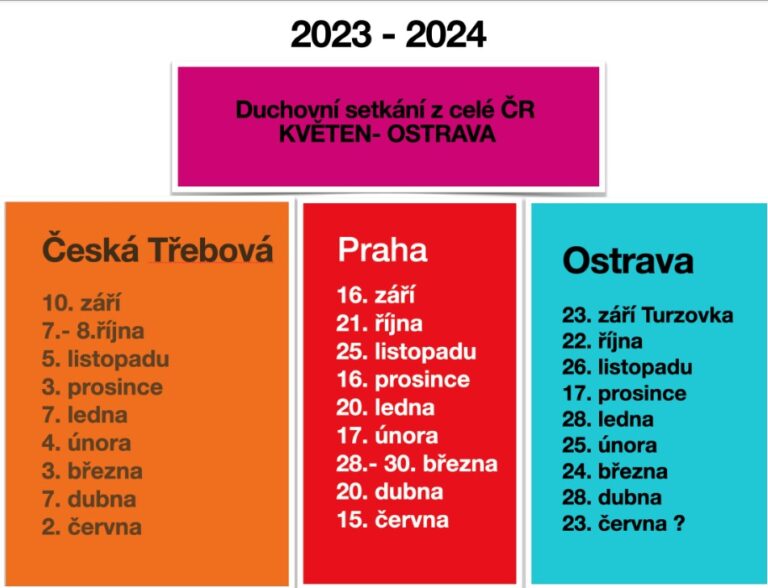 2023 - 2024

Duchovní setkání z celé ČR
KVĚTEN- OSTRAVA

Česká Třebová

10. září
7.- 8.října
5. listopadu
3. prosince
7. ledna
4. února
3. března
7. dubna
2. června

Praha

16. září
21. října
25. listopadu
16. prosince
20. ledna
17. února
28.- 30. března
20. dubna
15. června

Ostrava

23. září Turzovka
22. října
26. listopadu
17. prosince
28. ledna
25. února
24. března
28. dubna
23. června ?